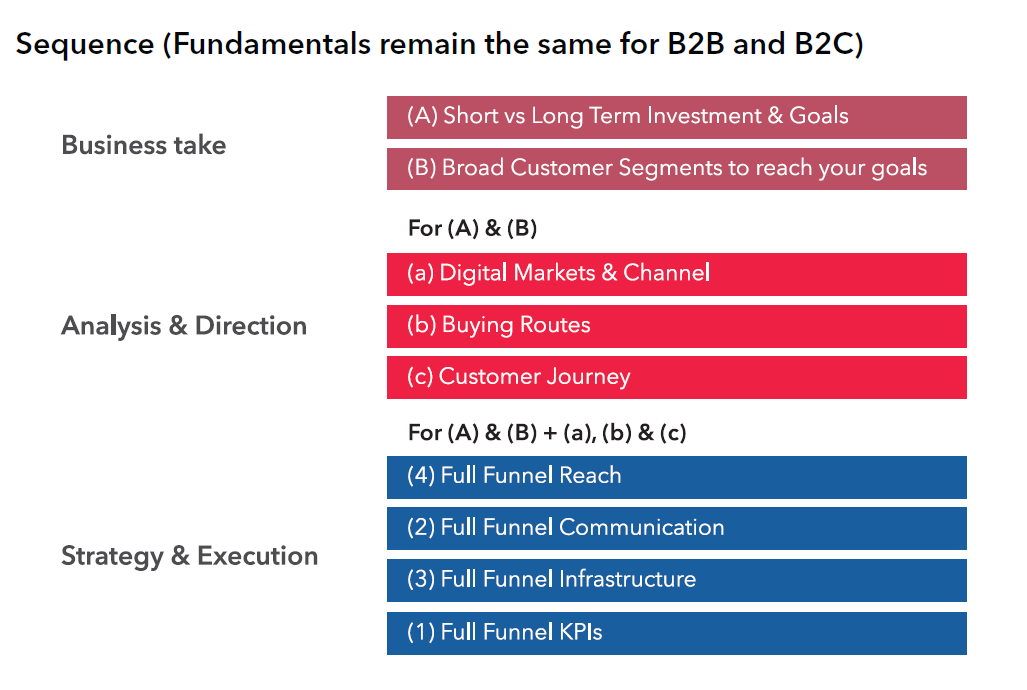 Sequence (Fundamentals remain the same for B2B and B2C)

Business take

(A) Short vs Long Term Investment & Goals

(B) Broad Customer Segments to reach your goals

For (A) & (B)

Analysis & Direction

(a) Digital Markets & Channel

(b) Buying Routes

(c) Customer Journey

For (A) & (B) + (a), (b) & (c)

Strategy & Execution

(4) Full Funnel Reach

(2) Full Funnel Communication

(3) Full Funnel Infrastructure

(1) Full Funnel KPIs